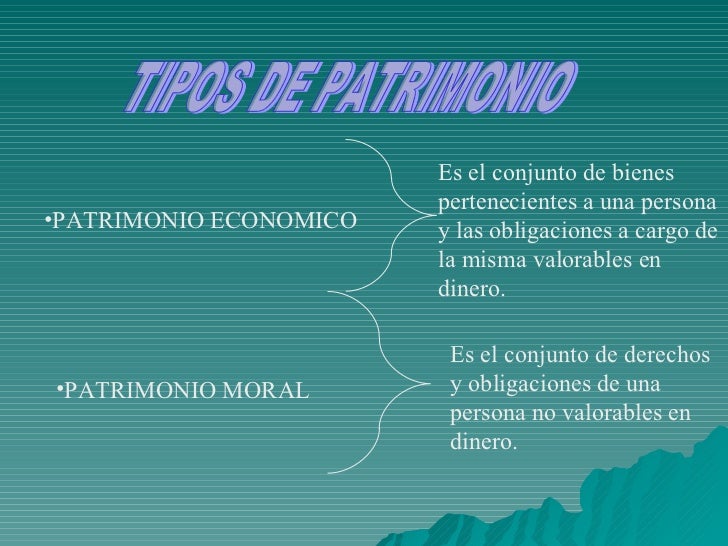 TIPOS DE PATRIMONIO

•PATRIMONIO ECONOMICO

Es el conjunto de bienes pertenecientes a una persona y las obligaciones a cargo de la misma valorables en dinero.

•PATRIMONIO MORAL

Es el conjunto de derechos y obligaciones de una persona no valorables en dinero.